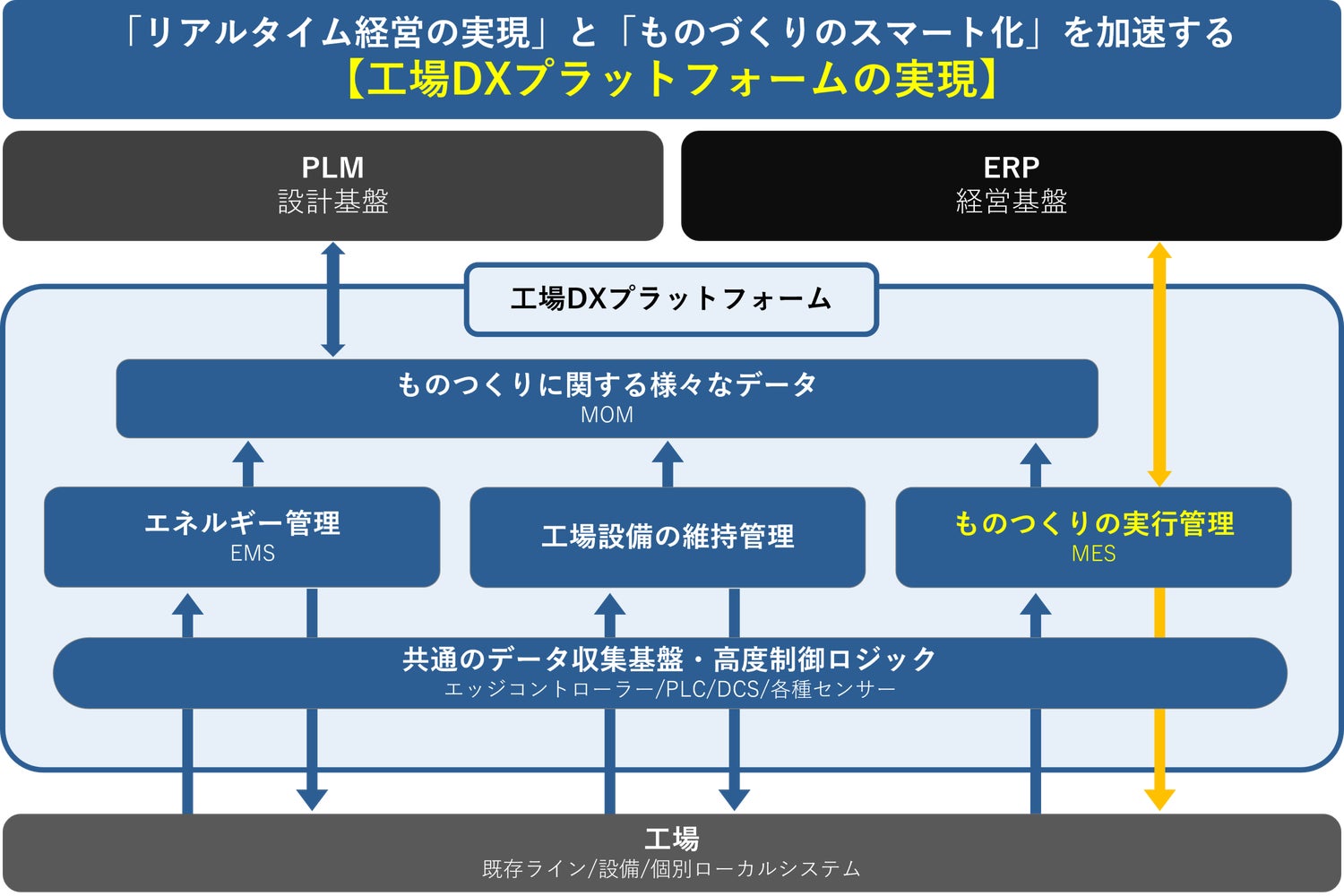 「リアルタイム経営の実現」と「ものづくりのスマート化」を加速する
【工場DXプラットフォームの実現】

PLM
設計基盤

ERP
経営基盤

工場DXプラットフォーム

ものつくりに関する様々なデータ
MOM

エネルギー管理
EMS

工場設備の維持管理

ものつくりの実行管理
MES

共通のデータ収集基盤・高度制御ロジック
エッジコントローラー/PLC/DCS/各種センサー

工場
既存ライン/設備/個別ローカルシステム